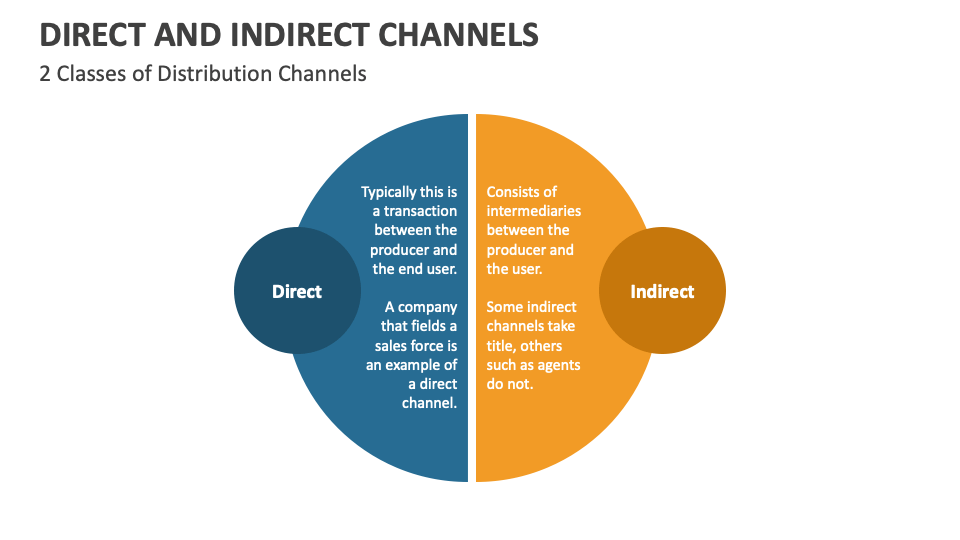 DIRECT AND INDIRECT CHANNELS

2 Classes of Distribution Channels

Direct

Typically this is a transaction between the producer and the end user.

A company that fields a sales force is an example of a direct channel.

Consists of intermediaries between the producer and the user.

Some indirect channels take title, others such as agents do not.

Indirect